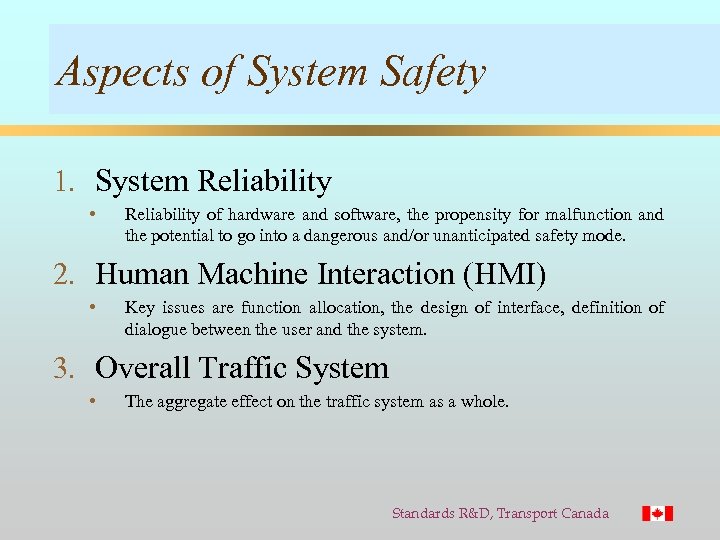 Aspects of System Safety

1. System Reliability

• Reliability of hardware and software, the propensity for malfunction and the potential to go into a dangerous and/or unanticipated safety mode.

2. Human Machine Interaction (HMI)

• Key issues are function allocation, the design of interface, definition of dialogue between the user and the system.

3. Overall Traffic System

• The aggregate effect on the traffic system as a whole.

Standards R&D, Transport Canada